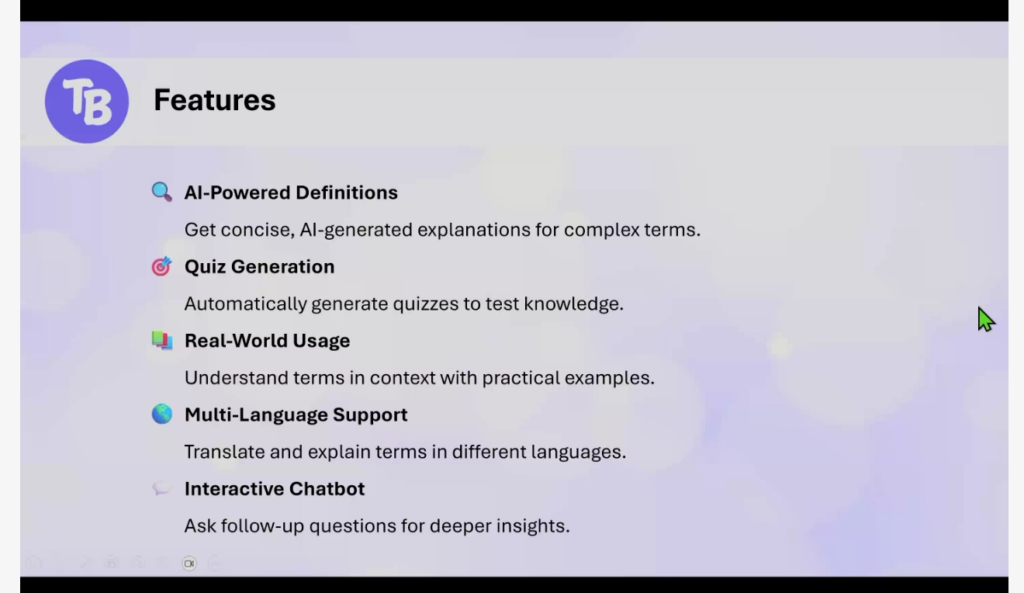 TB

Features

AI-Powered Definitions

Get concise, AI-generated explanations for complex terms.

Quiz Generation

Automatically generate quizzes to test knowledge.

Real-World Usage

Understand terms in context with practical examples.

Multi-Language Support

Translate and explain terms in different languages.

Interactive Chatbot

Ask follow-up questions for deeper insights.